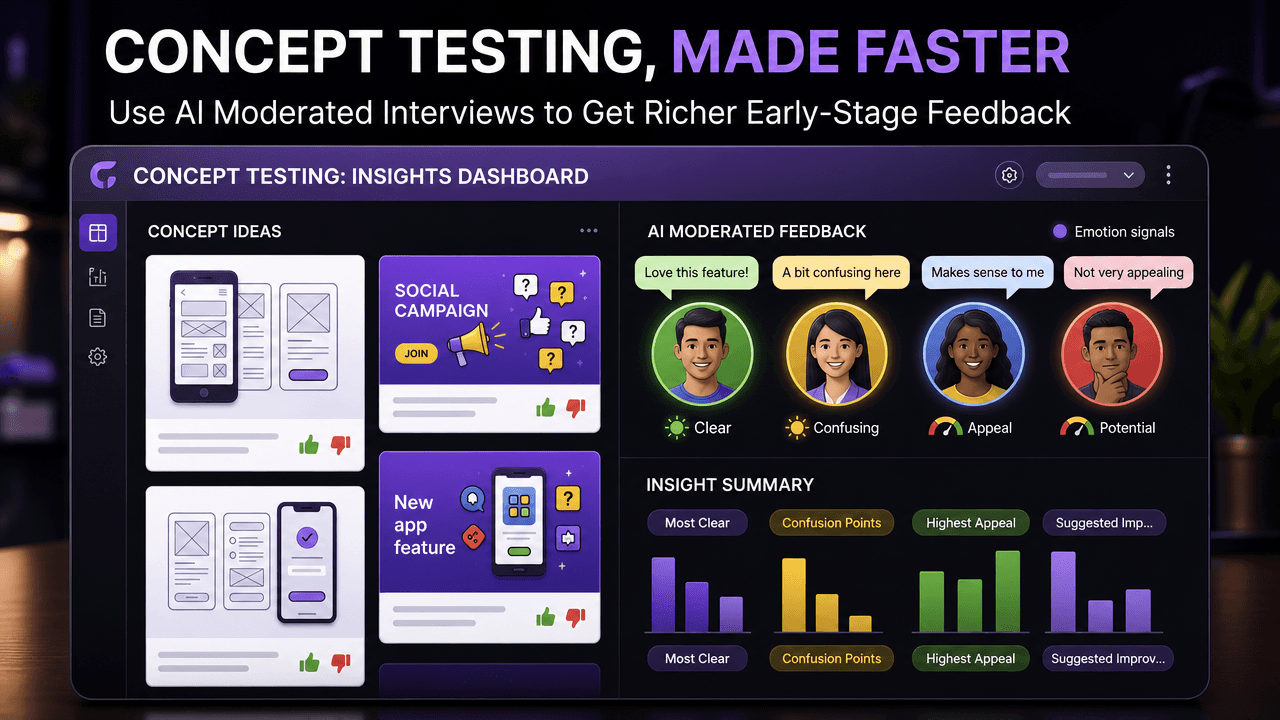 CONCEPT TESTING, MADE FASTER

Use AI Moderated Interviews to Get Richer Early-Stage Feedback

CONCEPT TESTING: INSIGHTS DASHBOARD

CONCEPT IDEAS

SOCIAL CAMPAIGN

JOIN

New app feature

AI MODERATED FEEDBACK

Emotion signals

Love this feature!

A bit confusing here

Makes sense to me

Not very appealing

Clear

Confusing

Appeal

Potential

INSIGHT SUMMARY

Most Clear

Confusion Points

Highest Appeal

Suggested Imp...

Most Clear

Confusion Points

Highest Appeal

Suggested Improv...